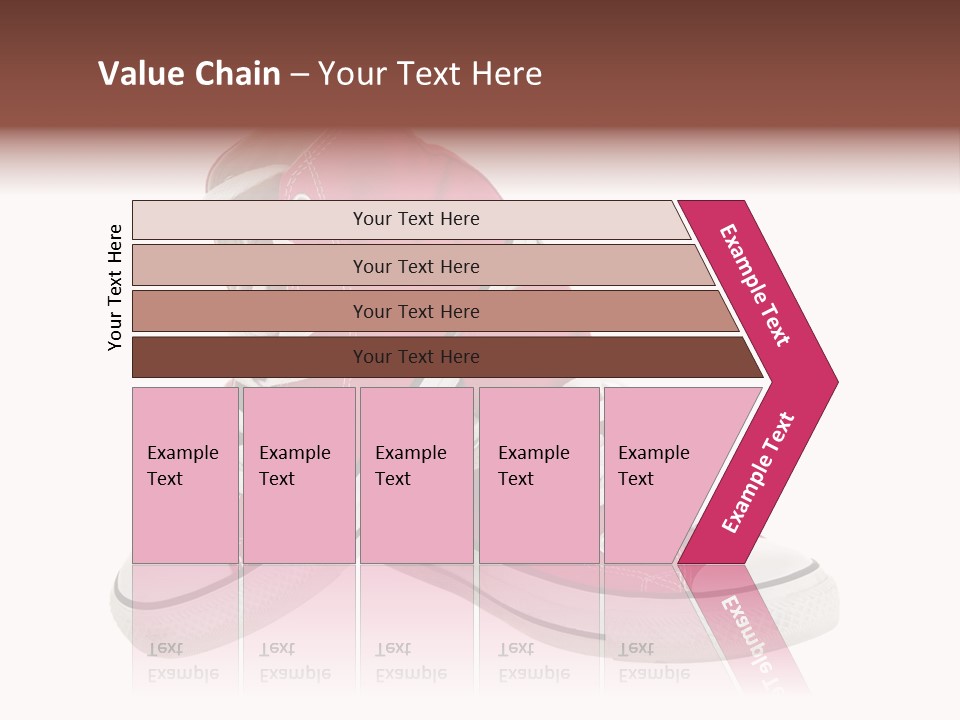 Value Chain – Your Text Here

Your Text Here

Your Text Here

Your Text Here

Your Text Here

Your Text Here

Example Text

Example Text

Example Text

Example Text

Example Text

Example Text

Example Text